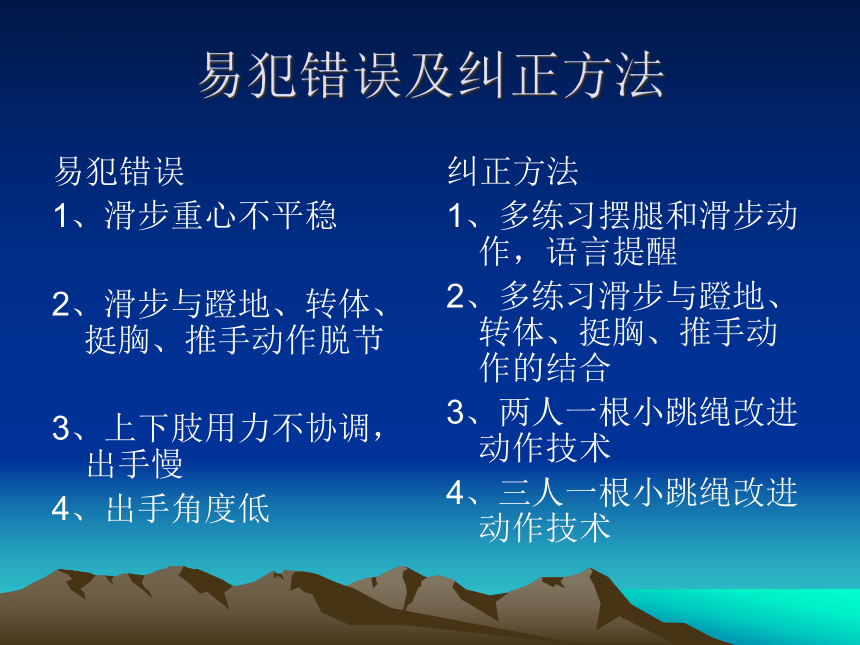 易犯错误及纠正方法

易犯错误

1、滑步重心不平稳

2、滑步与蹬地、转体、挺胸、推手动作脱节

3、上下肢用力不协调，出手慢

4、出手角度低

纠正方法

1、多练习摆腿和滑步动作，语言提醒

2、多练习滑步与蹬地、转体、挺胸、推手动作的结合

3、两人一根小跳绳改进动作技术

4、三人一根小跳绳改进动作技术